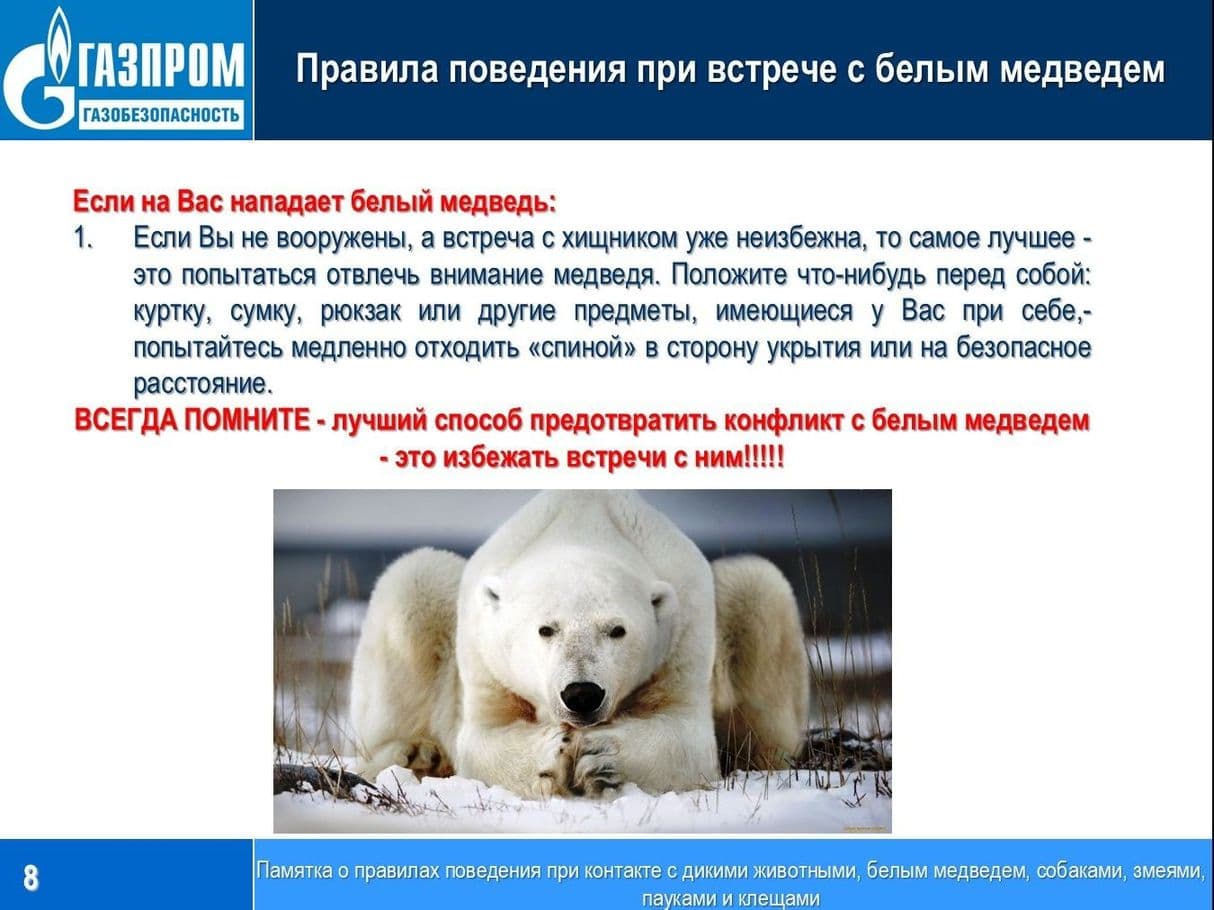 ГАЗПРОМ
ГАЗОБЕЗОПАСНОСТЬ

Правила поведения при встрече с белым медведем

Если на Вас нападает белый медведь:

1. Если Вы не вооружены, а встреча с хищником уже неизбежна, то самое лучшее - это попытаться отвлечь внимание медведя. Положите что-нибудь перед собой: куртку, сумку, рюкзак или другие предметы, имеющиеся у Вас при себе,- попытайтесь медленно отходить «спиной» в сторону укрытия или на безопасное расстояние.

ВСЕГДА ПОМНИТЕ - лучший способ предотвратить конфликт с белым медведем - это избежать встречи с ним!!!!!

8

Памятка о правилах поведения при контакте с дикими животными, белым медведем, собаками, змеями, пауками и клещами